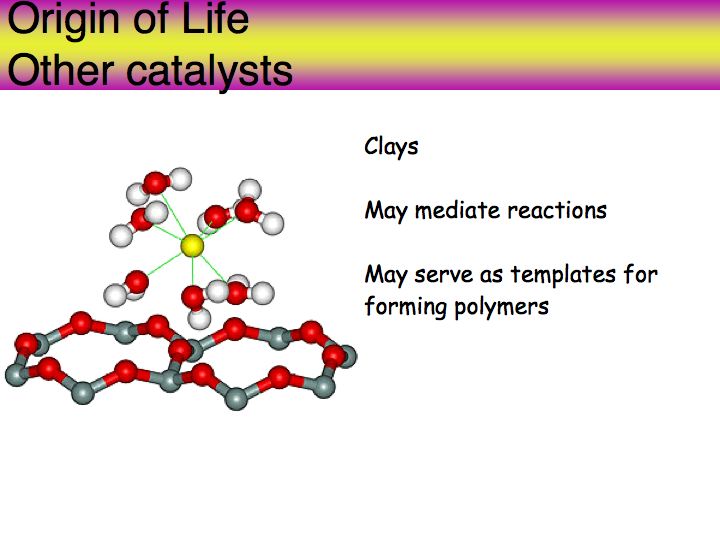 Origin of Life
Other catalysts

Clays

May mediate reactions

May serve as templates for forming polymers